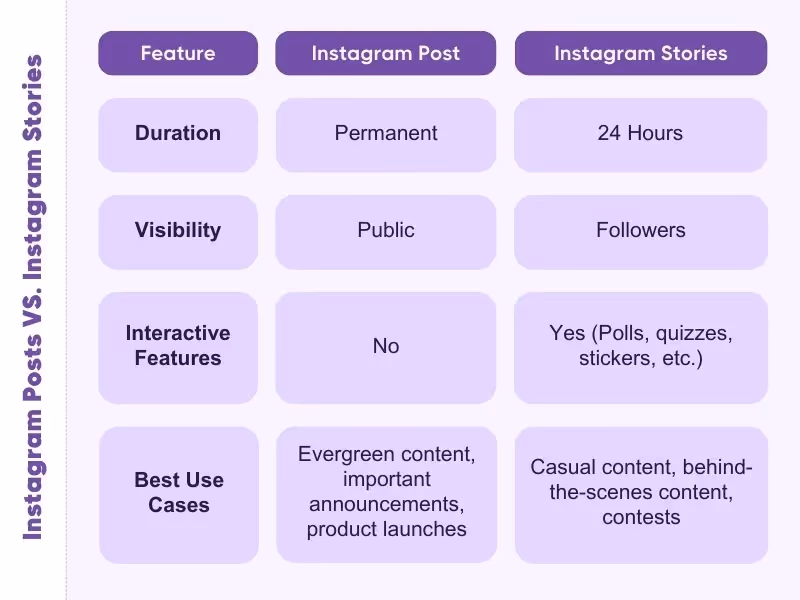 Instagram Posts VS. Instagram Stories

| Feature | Instagram Post | Instagram Stories |
|---|---|---|
| Duration | Permanent | 24 Hours |
| Visibility | Public | Followers |
| Interactive Features | No | Yes (Polls, quizzes, stickers, etc.) |
| Best Use Cases | Evergreen content, important announcements, product launches | Casual content, behind-the-scenes content, contests |